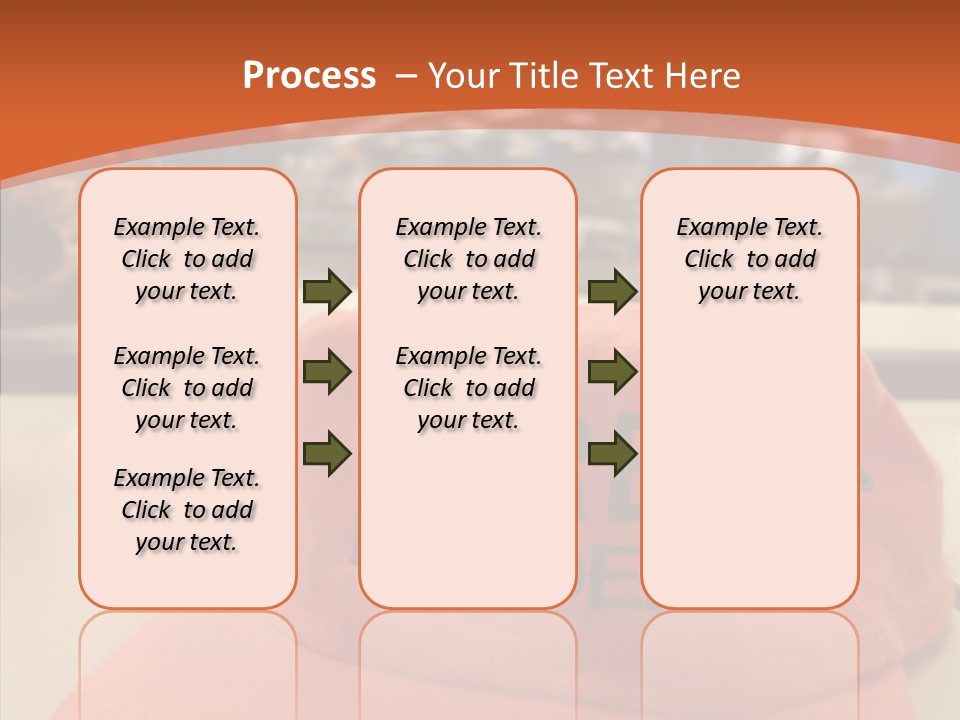 Process – Your Title Text Here

Example Text. Click to add your text.

Example Text. Click to add your text.

Example Text. Click to add your text.

Example Text. Click to add your text.

Example Text. Click to add your text.

Example Text. Click to add your text.